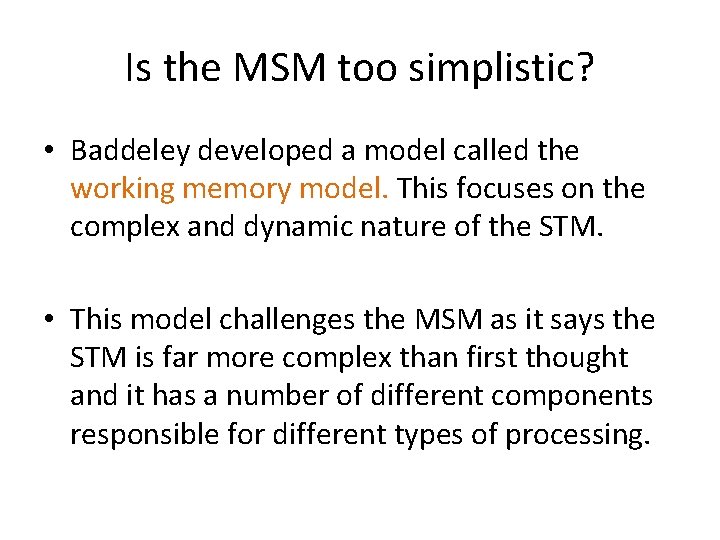 Is the MSM too simplistic?

• Baddeley developed a model called the working memory model. This focuses on the complex and dynamic nature of the STM.

• This model challenges the MSM as it says the STM is far more complex than first thought and it has a number of different components responsible for different types of processing.